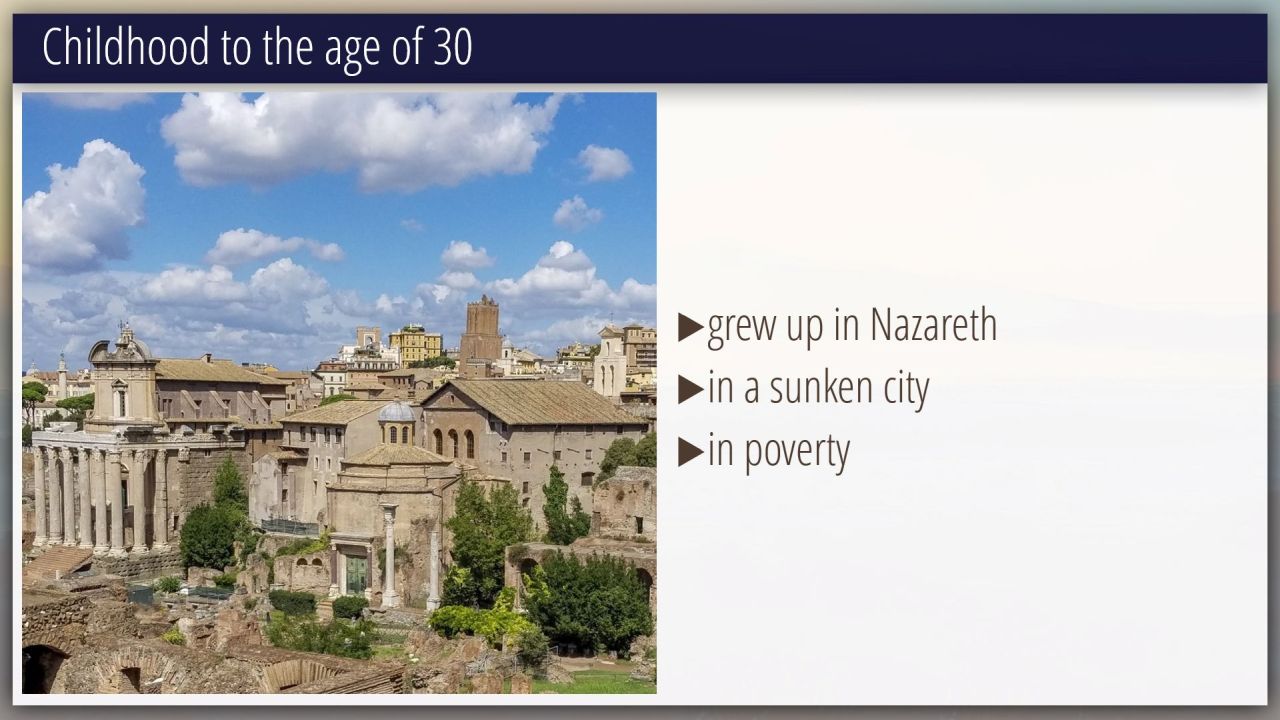 Childhood to the age of 30

▶grew up in Nazareth
▶in a sunken city
▶in poverty